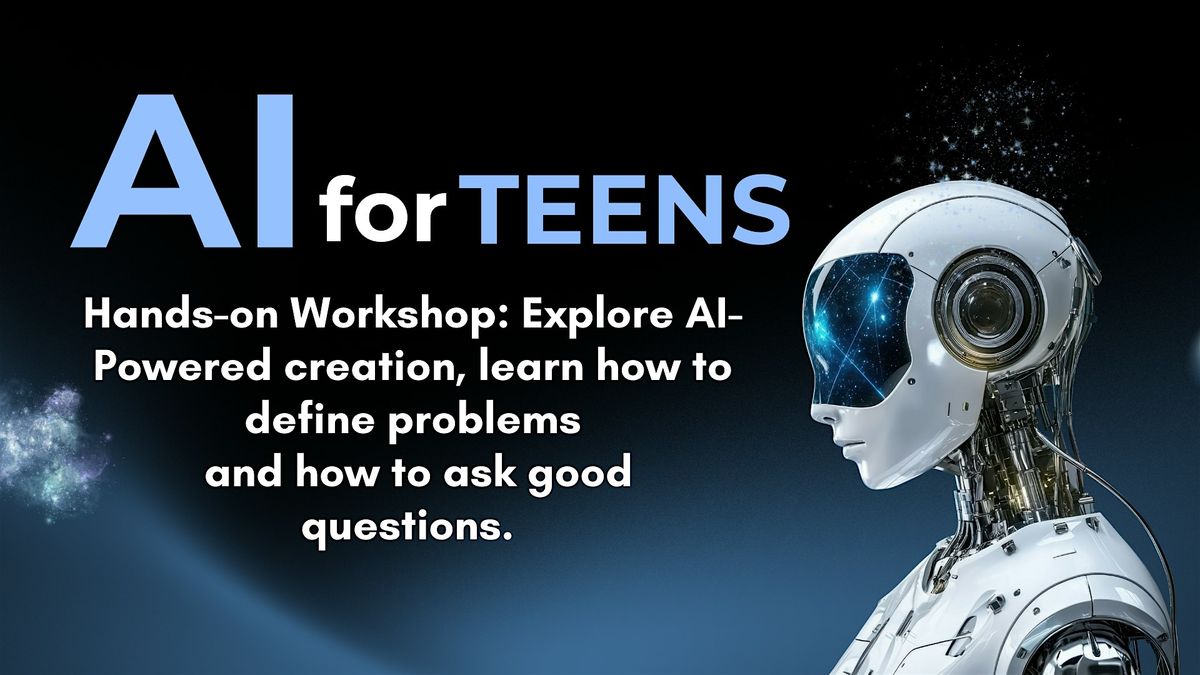 AI for TEENS

Hands-on Workshop: Explore AI-Powered creation, learn how to define problems and how to ask good questions.